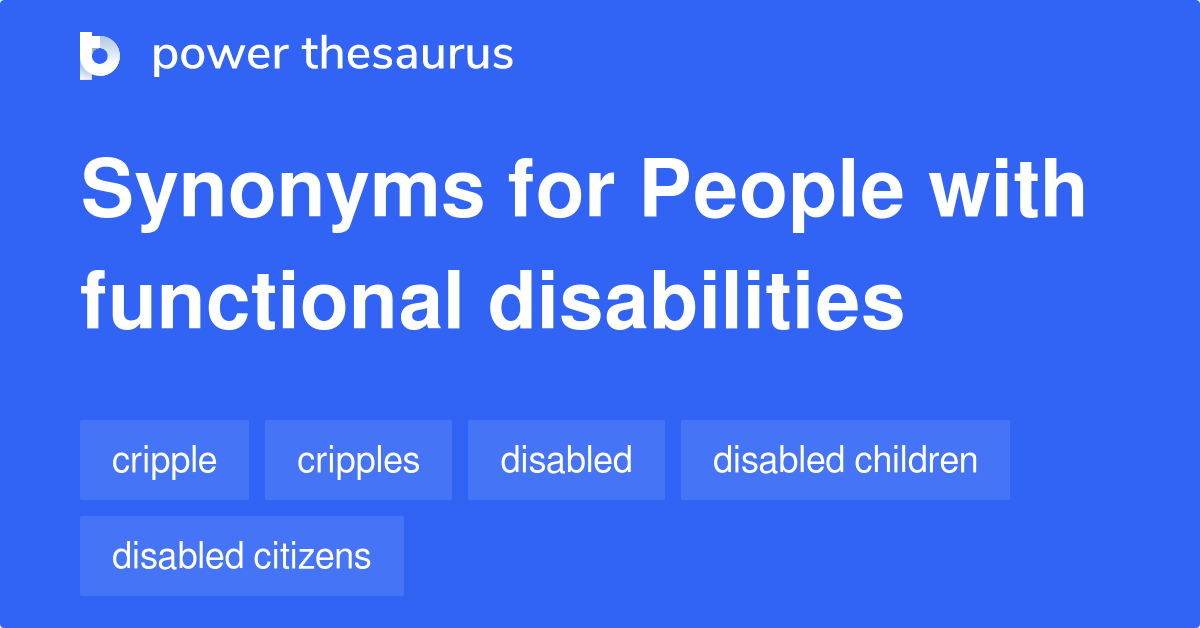 power thesaurus

Synonyms for People with functional disabilities

cripple

cripples

disabled

disabled children

disabled citizens